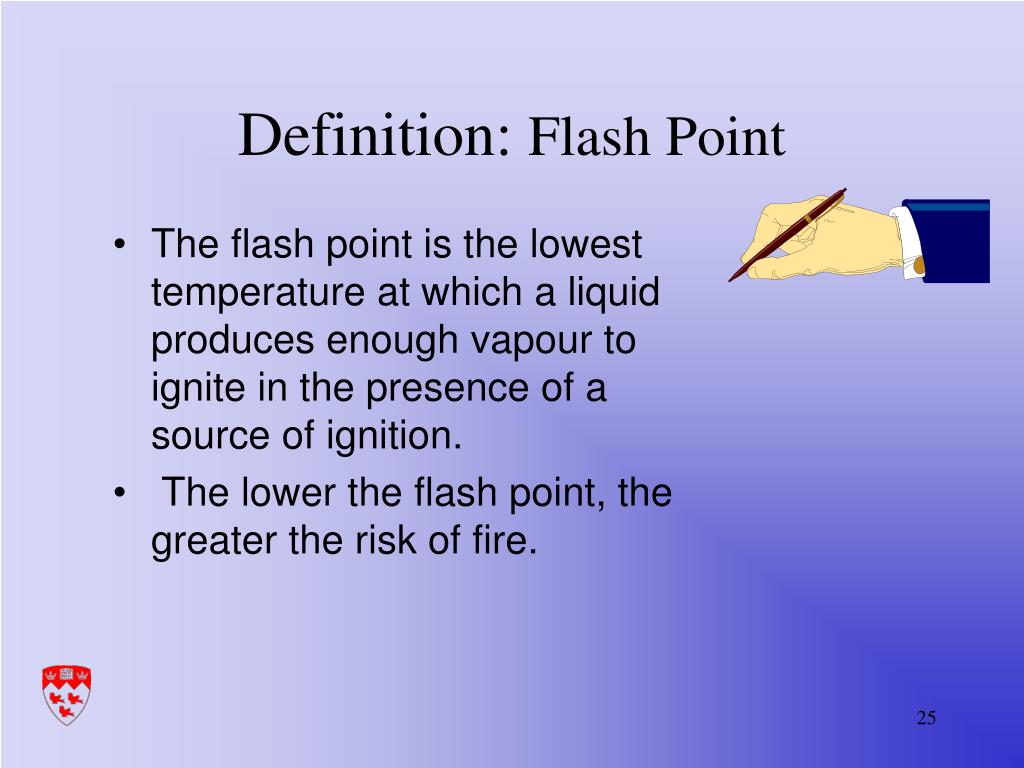 Definition: Flash Point

• The flash point is the lowest temperature at which a liquid produces enough vapour to ignite in the presence of a source of ignition.
• The lower the flash point, the greater the risk of fire.

25